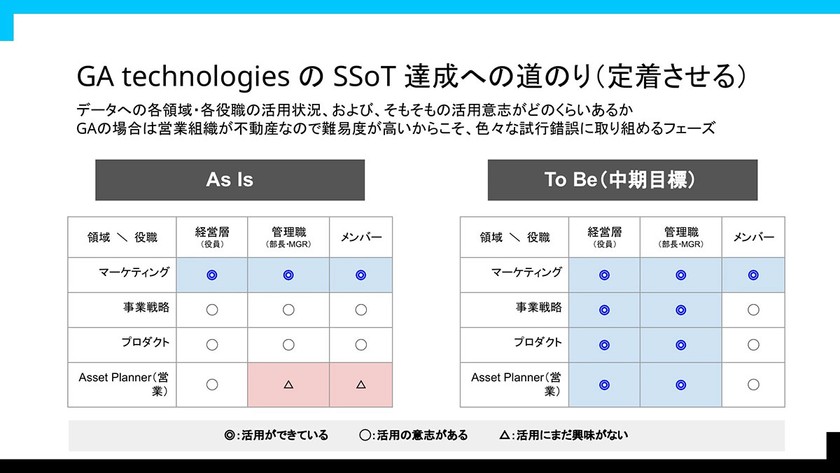 GA technologies の SSoT 達成への道のり（定着させる）

データへの各領域・各役職の活用状況、および、そもそもの活用意志がどのくらいあるか
GAの場合は営業組織が不動産なので難易度が高いからこそ、色々な試行錯誤に取り組めるフェーズ

As Is

| 領域 ＼ 役職 | 経営層（役員） | 管理職（部長・MGR） | メンバー |
|---|---|---|---|
| マーケティング | ◎ | ◎ | ◎ |
| 事業戦略 | ○ | ○ | ○ |
| プロダクト | ○ | ○ | ○ |
| Asset Planner（営業） | ○ | △ | △ |

To Be（中期目標）

| 領域 ＼ 役職 | 経営層（役員） | 管理職（部長・MGR） | メンバー |
|---|---|---|---|
| マーケティング | ◎ | ◎ | ◎ |
| 事業戦略 | ◎ | ◎ | ○ |
| プロダクト | ◎ | ◎ | ○ |
| Asset Planner（営業） | ◎ | ◎ | ○ |

◎：活用ができている　○：活用の意志がある　△：活用にまだ興味がない